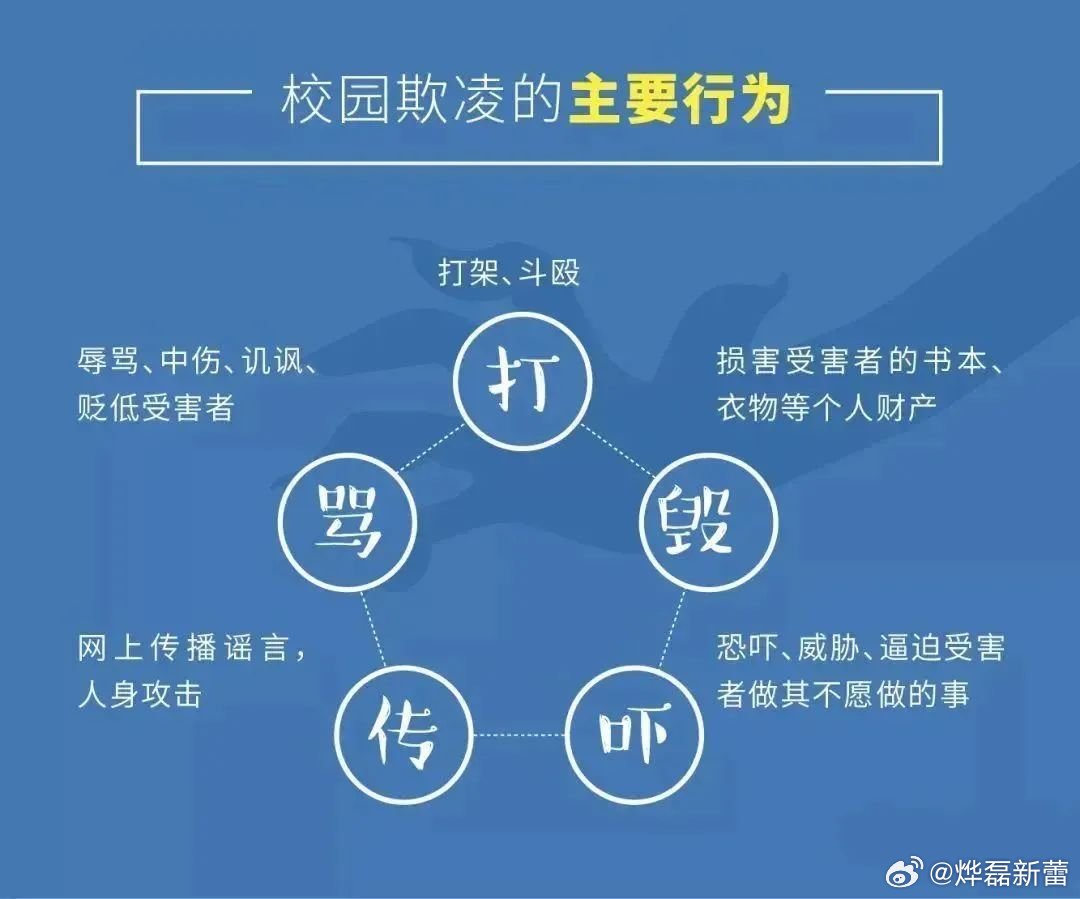 校园欺凌的主要行为

打架、斗殴

打

辱骂、中伤、讥讽、贬低受害者

骂

损害受害者的书本、衣物等个人财产

毁

网上传播谣言，人身攻击

传

恐吓、威胁、逼迫受害者做其不愿做的事

吓

@烨磊新蕾